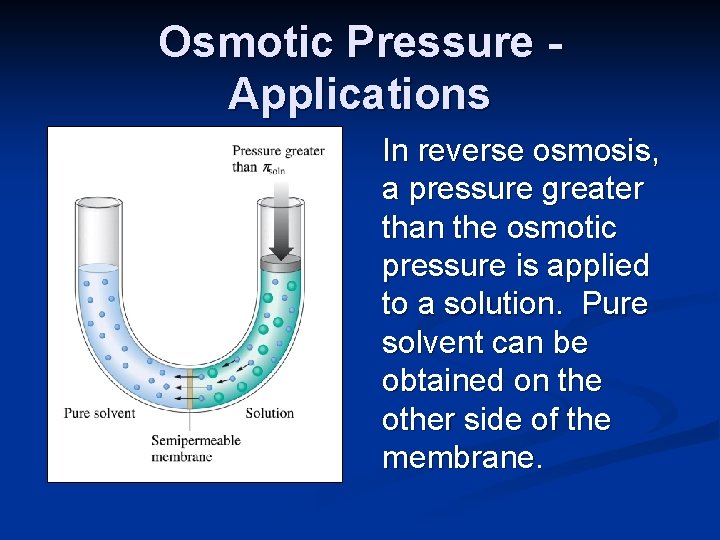 Osmotic Pressure - Applications

Pressure greater than $\pi_{soln}$

Pure solvent

Solution

Semipermeable membrane

In reverse osmosis, a pressure greater than the osmotic pressure is applied to a solution. Pure solvent can be obtained on the other side of the membrane.